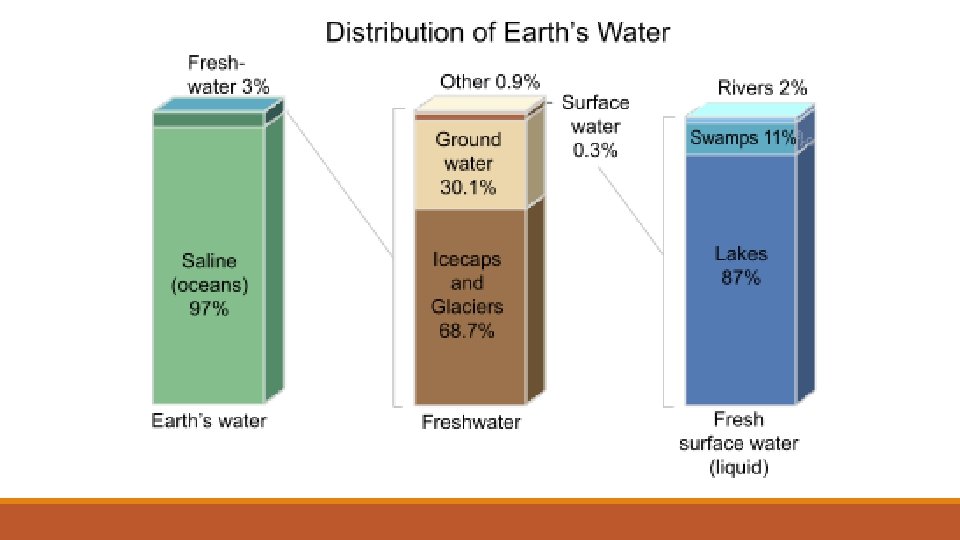 Distribution of Earth's Water

Fresh-water 3%

Saline (oceans) 97%

Earth's water

Other 0.9%

Surface water 0.3%

Ground water 30.1%

Icecaps and Glaciers 68.7%

Freshwater

Rivers 2%

Swamps 11%

Lakes 87%

Fresh surface water (liquid)